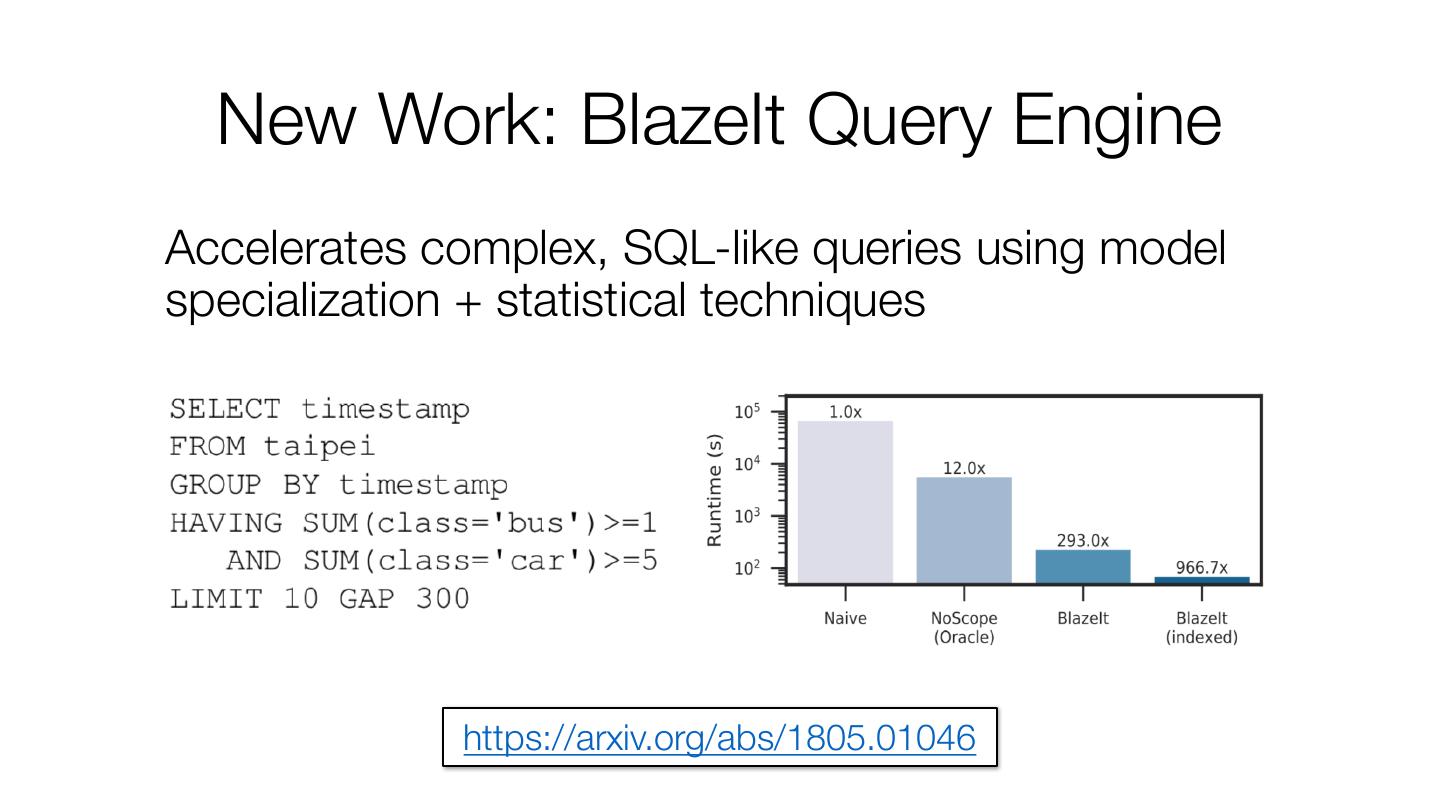 New Work: BlazeIt Query Engine

Accelerates complex, SQL-like queries using model specialization + statistical techniques

SELECT timestamp
FROM taipei
GROUP BY timestamp
HAVING SUM(class='bus')>=1
AND SUM(class='car')>=5
LIMIT 10 GAP 300

Runtime (s)
$10^5$
$10^4$
$10^3$
$10^2$
1.0x
12.0x
293.0x
966.7x
Naive
NoScope (Oracle)
BlazeIt
BlazeIt (indexed)

https://arxiv.org/abs/1805.01046